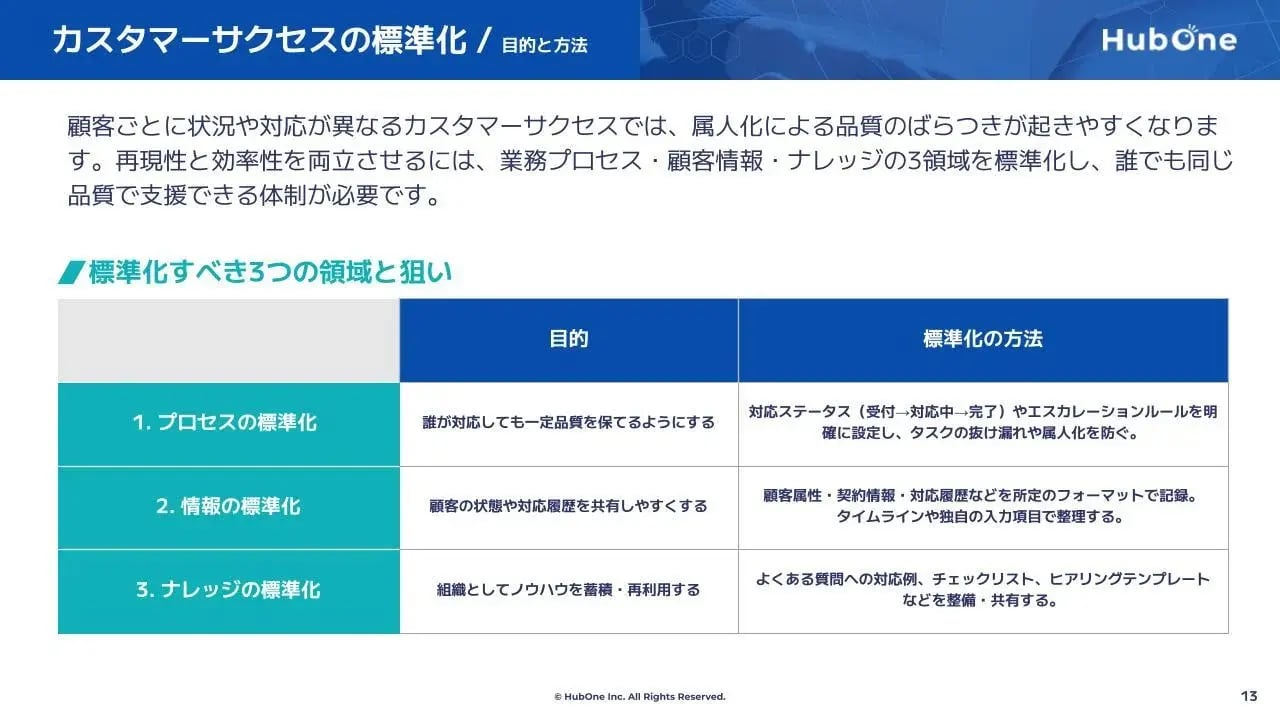 カスタマーサクセスの標準化 / 目的と方法

HubOne

顧客ごとに状況や対応が異なるカスタマーサクセスでは、属人化による品質のばらつきが起きやすくなります。再現性と効率性を両立させるには、業務プロセス・顧客情報・ナレッジの3領域を標準化し、誰でも同じ品質で支援できる体制が必要です。

標準化すべき3つの領域と狙い

| | 目的 | 標準化の方法 |
|---|---|---|
| 1. プロセスの標準化 | 誰が対応しても一定品質を保てるようにする | 対応ステータス（受付→対応中→完了）やエスカレーションルールを明確に設定し、タスクの抜け漏れや属人化を防ぐ。 |
| 2. 情報の標準化 | 顧客の状態や対応履歴を共有しやすくする | 顧客属性・契約情報・対応履歴などを所定のフォーマットで記録。タイムラインや独自の入力項目で整理する。 |
| 3. ナレッジの標準化 | 組織としてノウハウを蓄積・再利用する | よくある質問への対応例、チェックリスト、ヒアリングテンプレートなどを整備・共有する。 |

© HubOne Inc. All Rights Reserved.

13